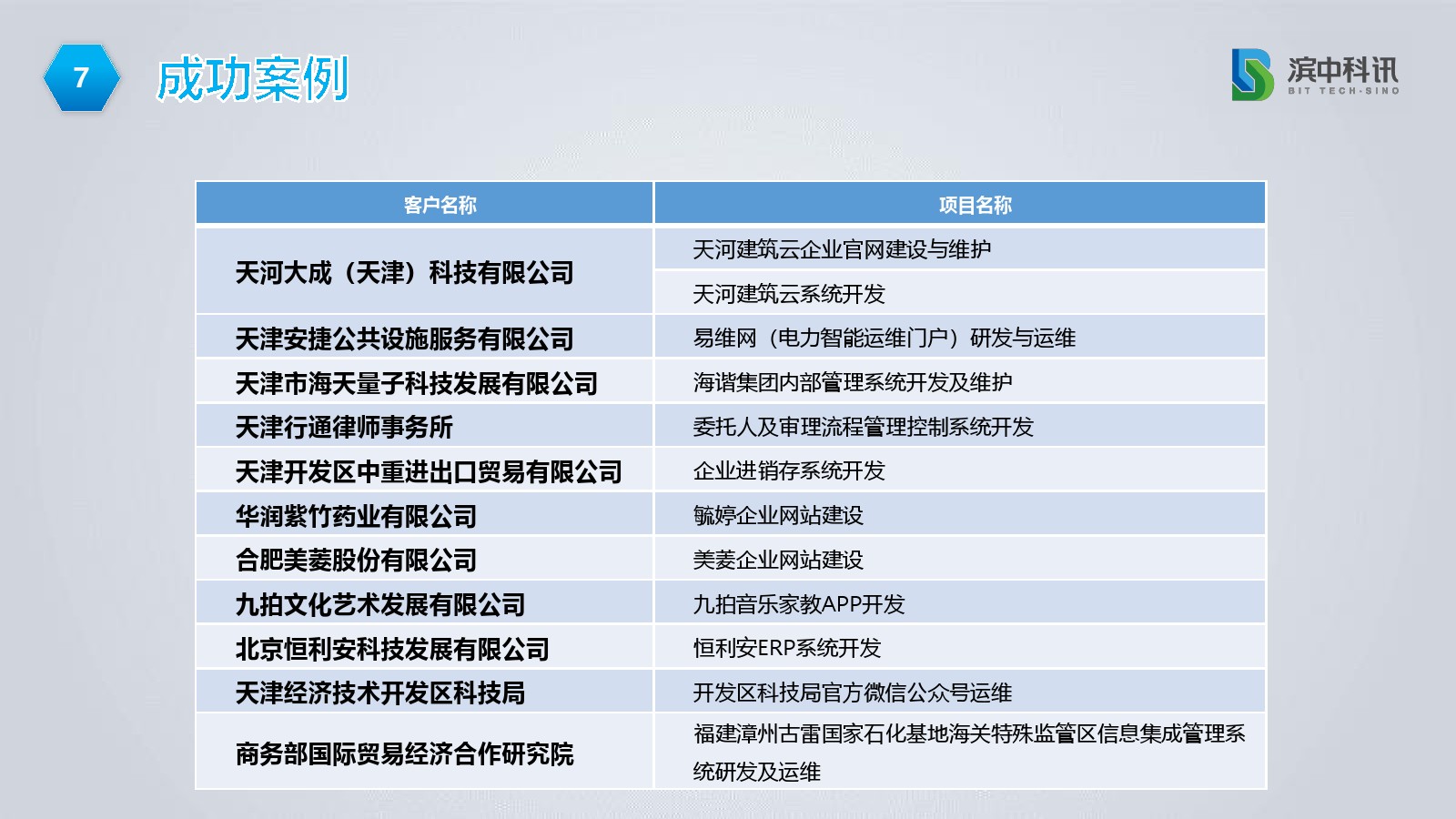 7

成功案例

滨中科讯
BIT TECH-SINO

| 客户名称 | 项目名称 |
|---|---|
| 天河大成（天津）科技有限公司 | 天河建筑云企业官网建设与维护 |
|  | 天河建筑云系统开发 |
| 天津安捷公共设施服务有限公司 | 易维网（电力智能运维门户）研发与运维 |
| 天津市海天量子科技发展有限公司 | 海谐集团内部管理系统开发及维护 |
| 天津行通律师事务所 | 委托人及审理流程管理控制系统开发 |
| 天津开发区中重进出口贸易有限公司 | 企业进销存系统开发 |
| 华润紫竹药业有限公司 | 毓婷企业网站建设 |
| 合肥美菱股份有限公司 | 美菱企业网站建设 |
| 九拍文化艺术发展有限公司 | 九拍音乐家教APP开发 |
| 北京恒利安科技发展有限公司 | 恒利安ERP系统开发 |
| 天津经济技术开发区科技局 | 开发区科技局官方微信公众号运维 |
| 商务部国际贸易经济合作研究院 | 福建漳州古雷国家石化基地海关特殊监管区信息集成管理系统研发及运维 |